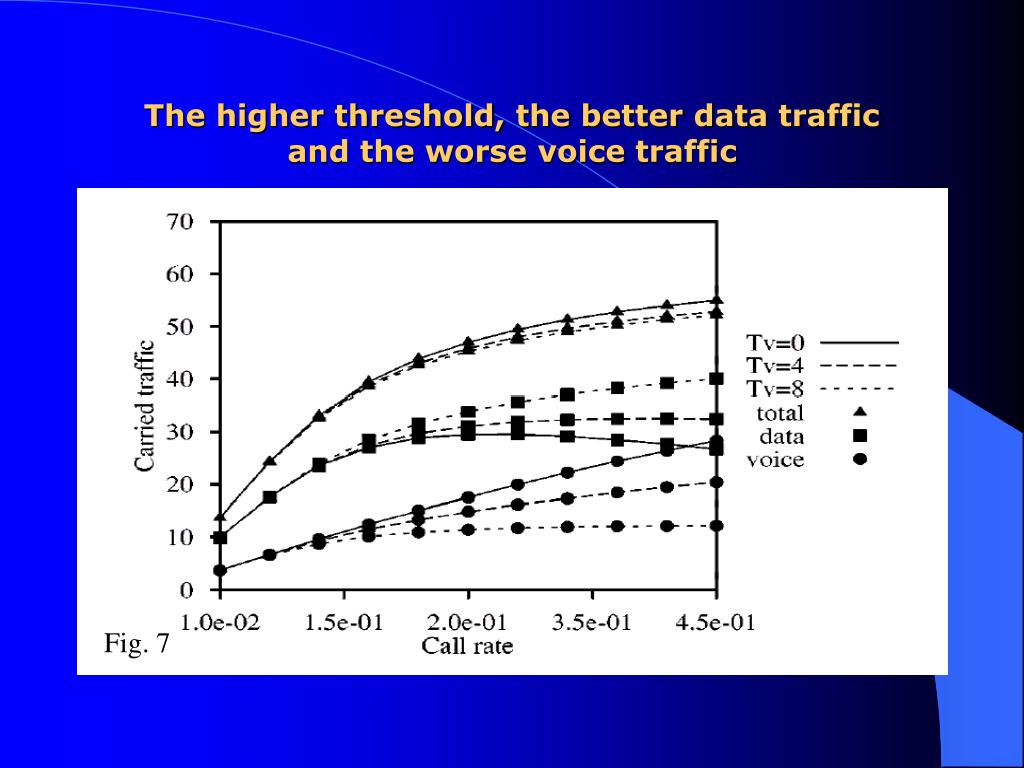 The higher threshold, the better data traffic and the worse voice traffic

70
60
50
40
30
20
10
0
Carried traffic
1.0e-02
1.5e-01
2.0e-01
3.5e-01
4.5e-01
Call rate
Tv=0
Tv=4
Tv=8
total
data
voice
Fig. 7